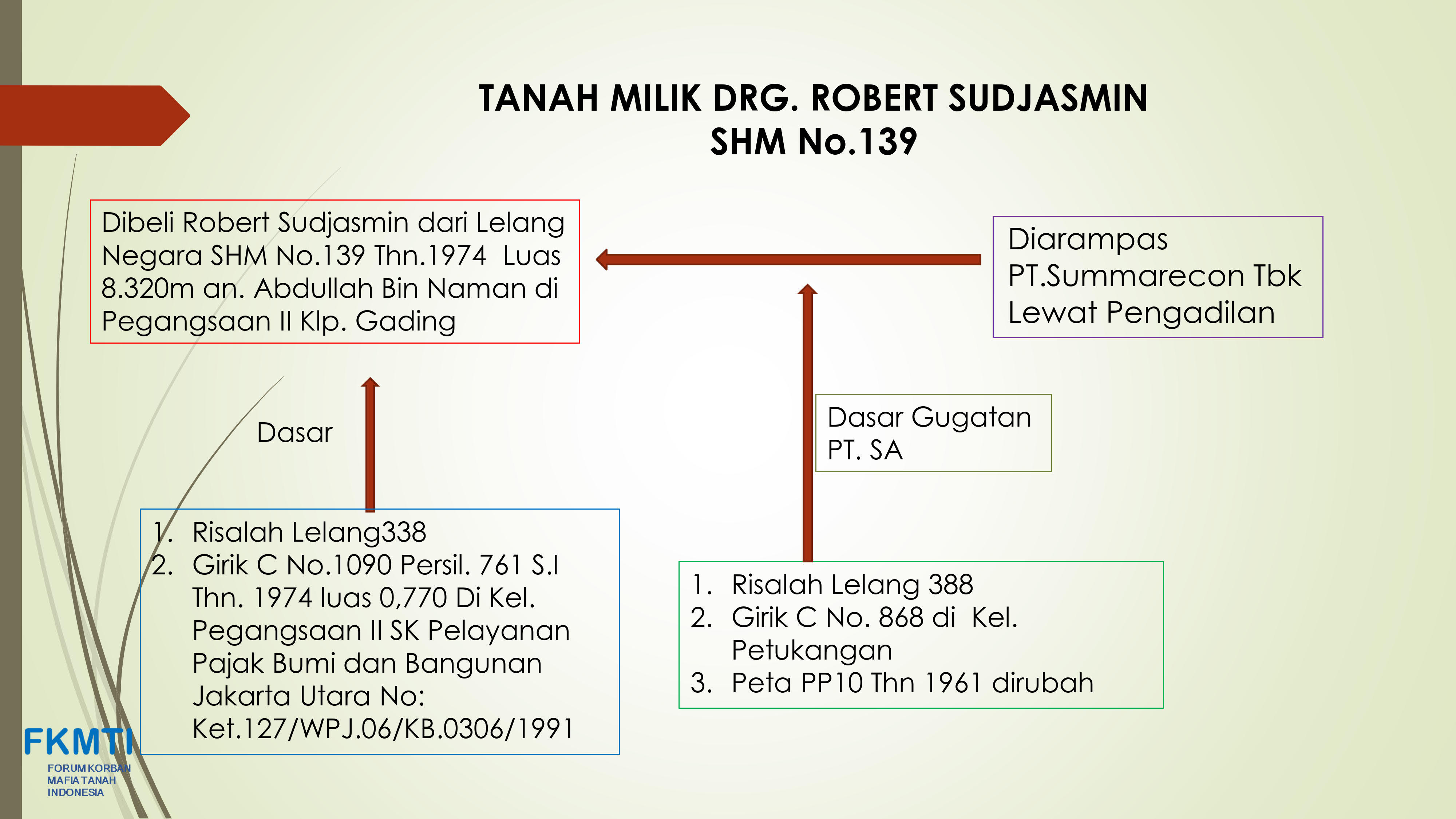 TANAH MILIK DRG. ROBERT SUDJASMIN
SHM No.139

Dibeli Robert Sudjasmin dari Lelang Negara SHM No.139 Thn.1974 Luas 8.320m an. Abdullah Bin Naman di Pegangsaan II Klp. Gading

Diarampas PT.Summarecon Tbk Lewat Pengadilan

Dasar

Dasar Gugatan PT. SA

1. Risalah Lelang338
2. Girik C No.1090 Persil. 761 S.I Thn. 1974 luas 0,770 Di Kel. Pegangsaan II SK Pelayanan Pajak Bumi dan Bangunan Jakarta Utara No: Ket.127/WPJ.06/KB.0306/1991

1. Risalah Lelang 388
2. Girik C No. 868 di Kel. Petukangan
3. Peta PP10 Thn 1961 dirubah

FKMTI
FORUM KORBAN MAFIA TANAH INDONESIA